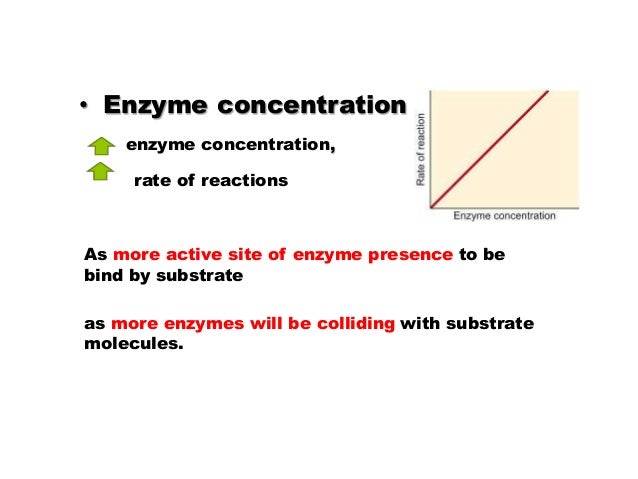 • Enzyme concentration

enzyme concentration,

rate of reactions

Rate of reaction

Enzyme concentration

As more active site of enzyme presence to be bind by substrate

as more enzymes will be colliding with substrate molecules.